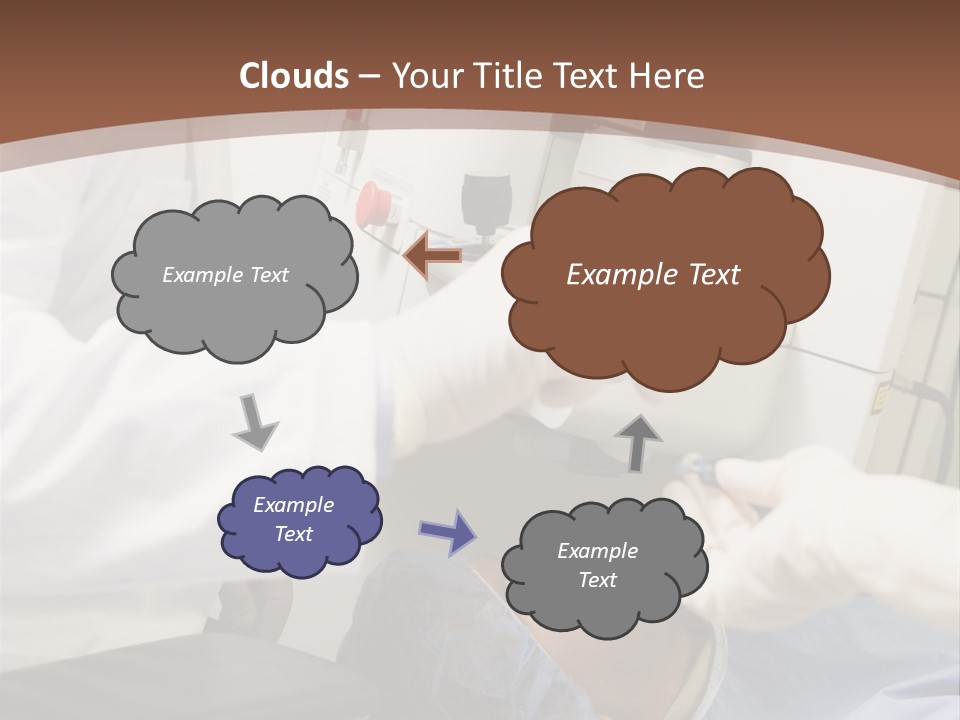 Clouds – Your Title Text Here

Example Text

Example Text

Example Text

Example Text